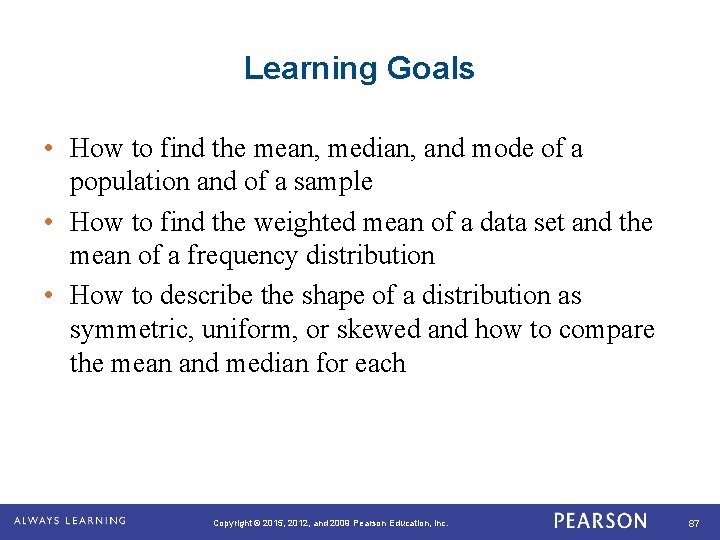 Learning Goals

• How to find the mean, median, and mode of a population and of a sample
• How to find the weighted mean of a data set and the mean of a frequency distribution
• How to describe the shape of a distribution as symmetric, uniform, or skewed and how to compare the mean and median for each

ALWAYS LEARNING Copyright © 2015, 2012, and 2009 Pearson Education, Inc. PEARSON 87